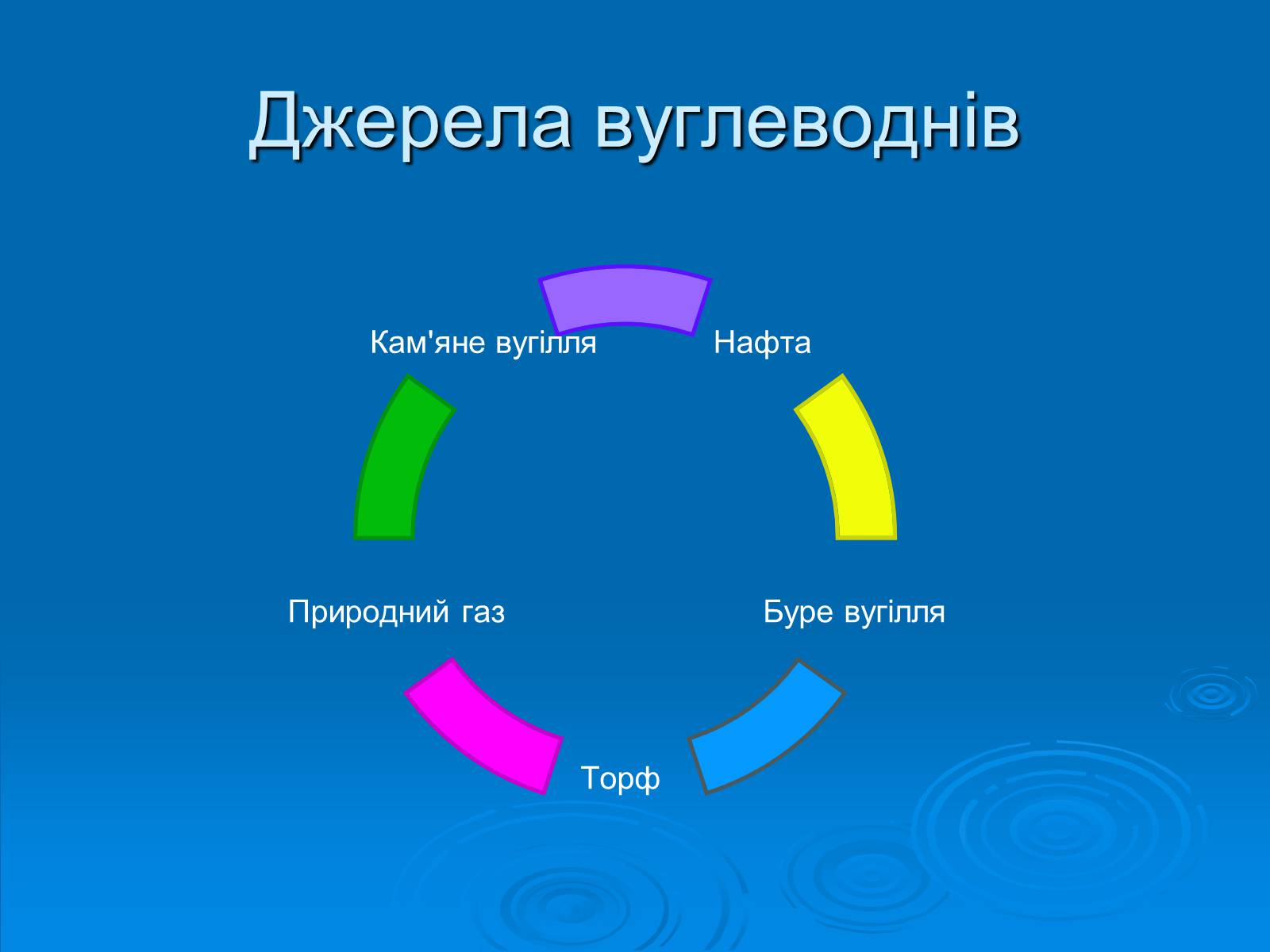 Джерела вуглеводнів

Кам'яне вугілля

Нафта

Природний газ

Буре вугілля

Торф